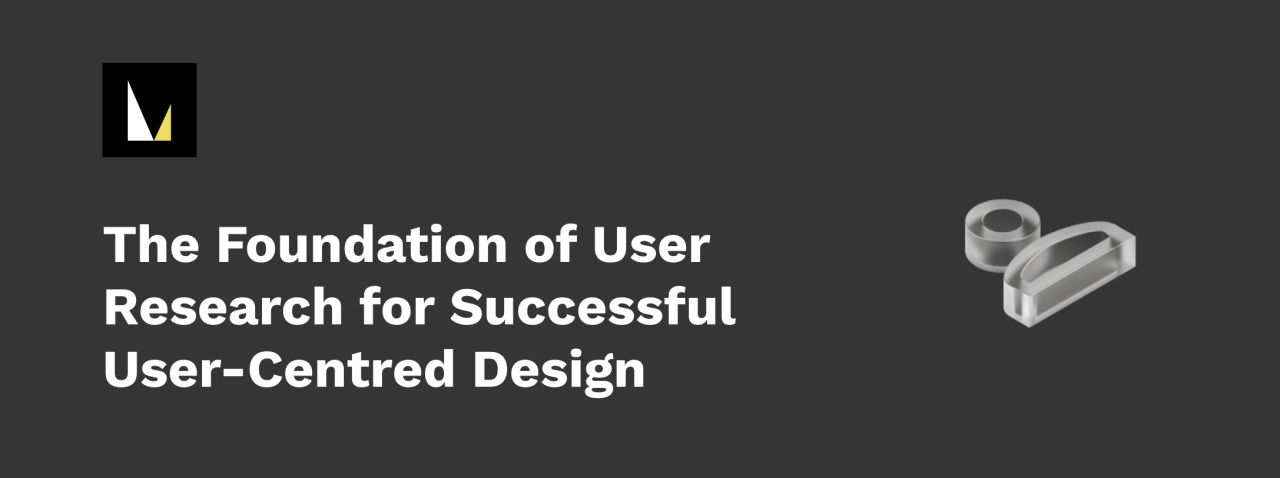 The Foundation of User Research for Successful User-Centred Design